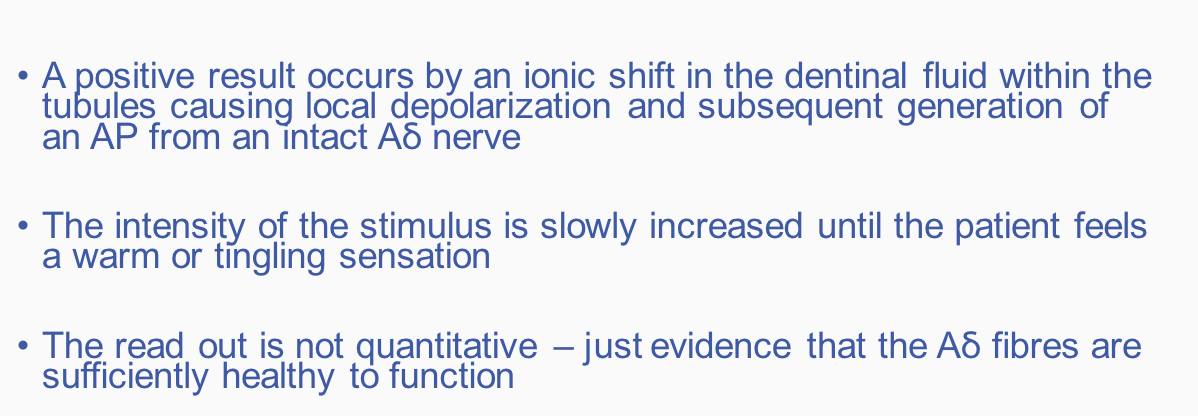 • A positive result occurs by an ionic shift in the dentinal fluid within the tubules causing local depolarization and subsequent generation of an AP from an intact Aδ nerve

• The intensity of the stimulus is slowly increased until the patient feels a warm or tingling sensation

• The read out is not quantitative – just evidence that the Aδ fibres are sufficiently healthy to function